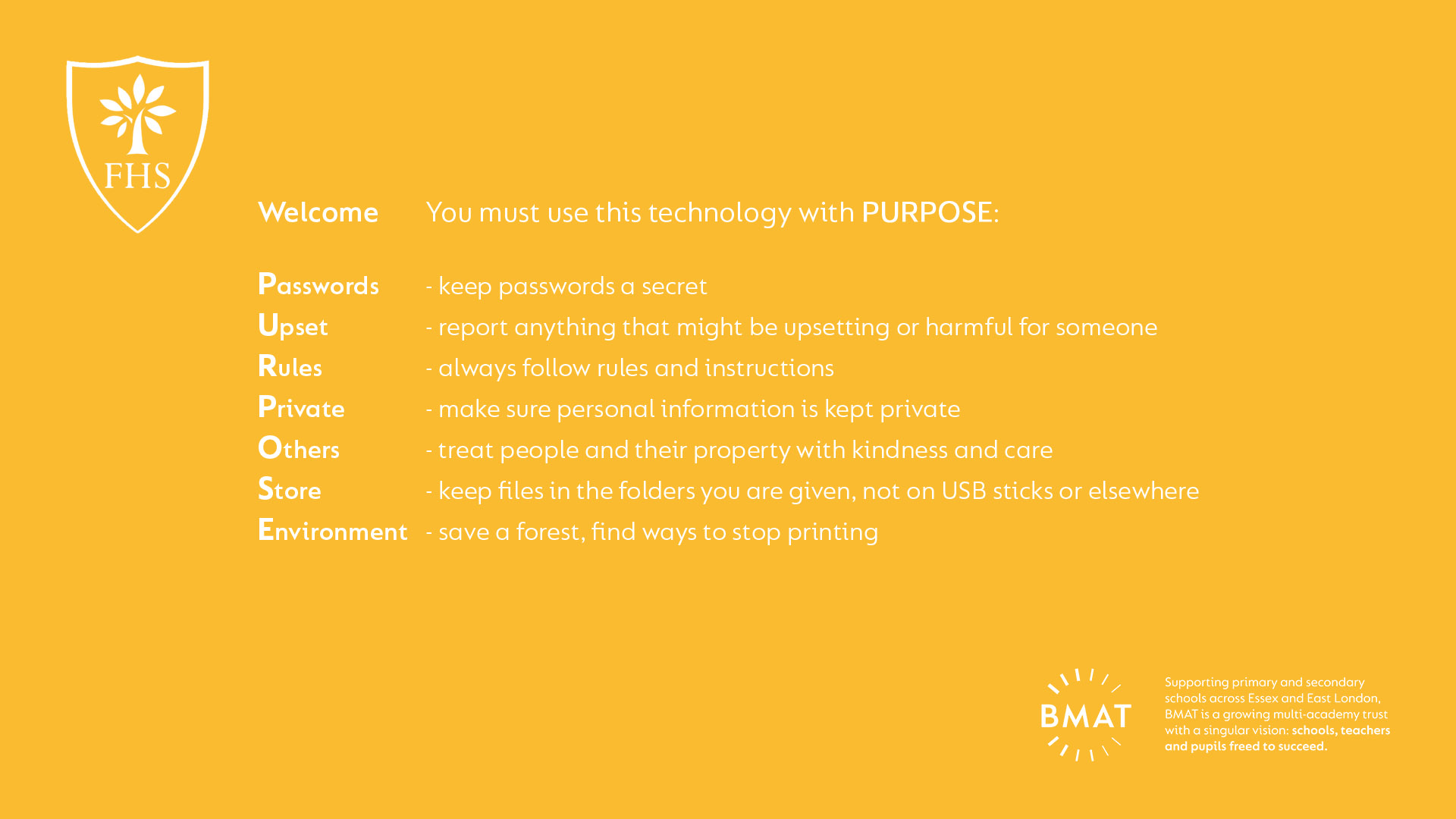 FHS

Welcome You must use this technology with PURPOSE:

Passwords - keep passwords a secret
Upset - report anything that might be upsetting or harmful for someone
Rules - always follow rules and instructions
Private - make sure personal information is kept private
Others - treat people and their property with kindness and care
Store - keep files in the folders you are given, not on USB sticks or elsewhere
Environment - save a forest, find ways to stop printing

BMAT

Supporting primary and secondary schools across Essex and East London, BMAT is a growing multi-academy trust with a singular vision: schools, teachers and pupils freed to succeed.